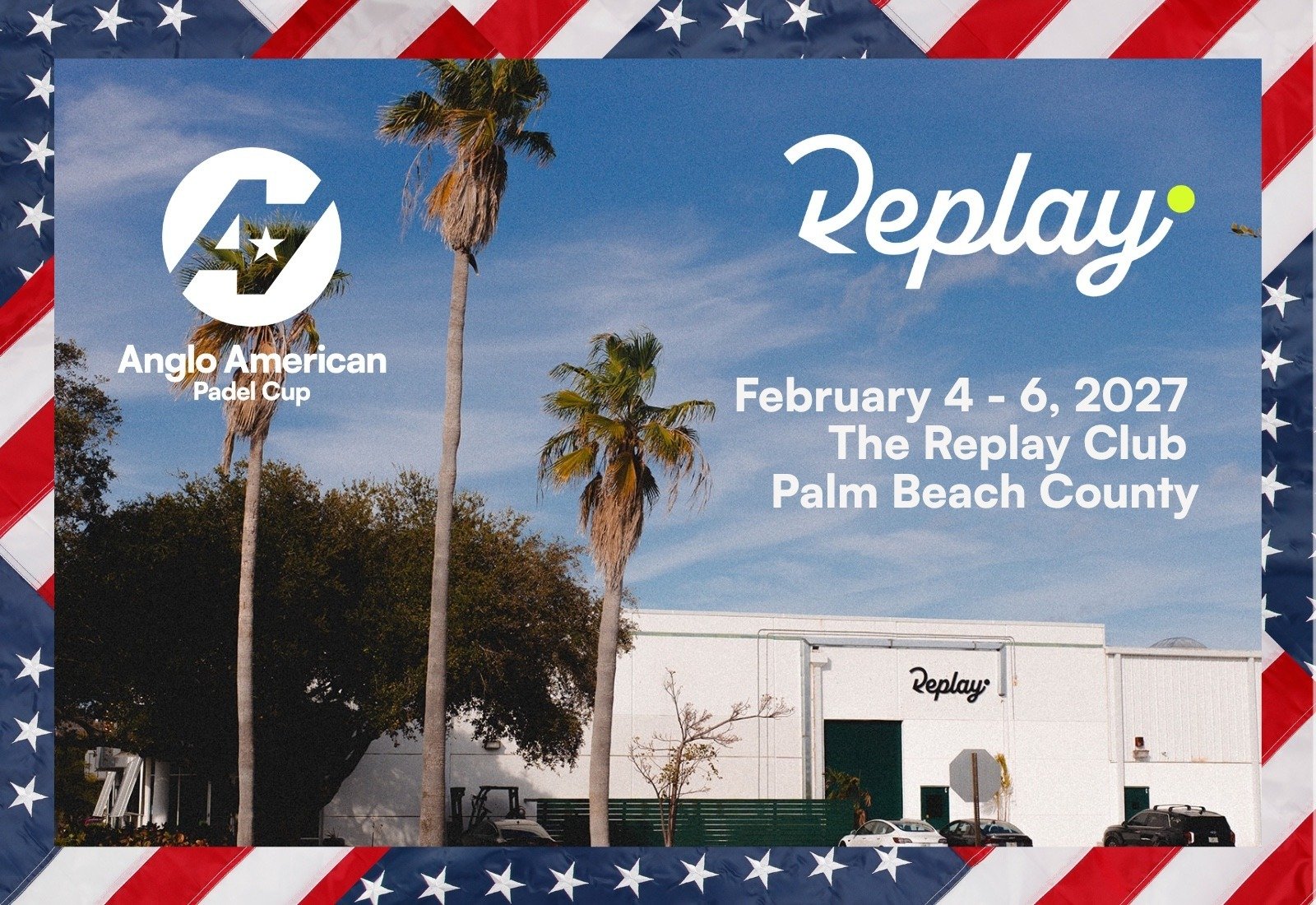 Anglo American
Padel Cup

Replay

February 4 - 6, 2027
The Replay Club
Palm Beach County

Replay